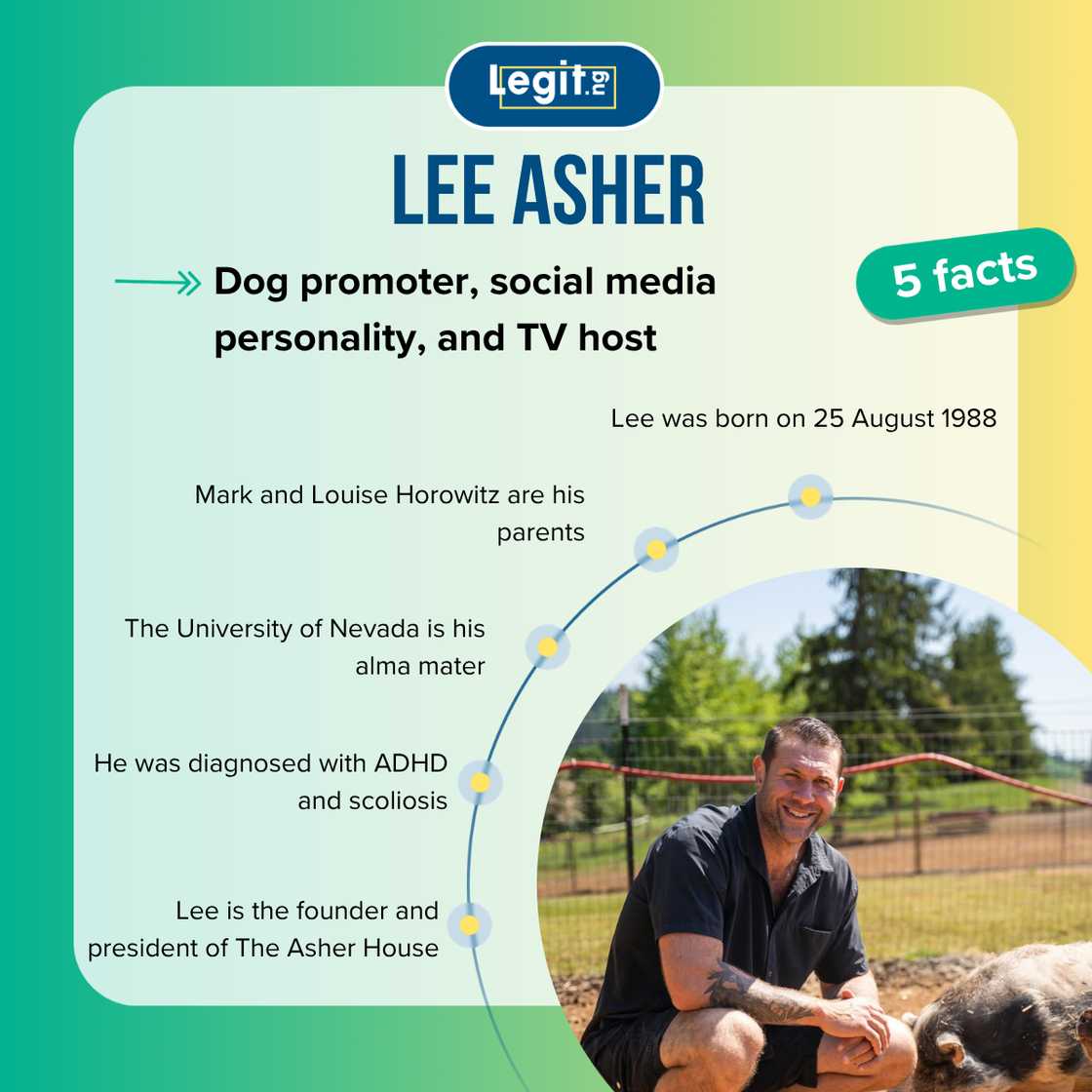 Legit.ng

LEE ASHER

Dog promoter, social media personality, and TV host

5 facts

Lee was born on 25 August 1988

Mark and Louise Horowitz are his parents

The University of Nevada is his alma mater

He was diagnosed with ADHD and scoliosis

Lee is the founder and president of The Asher House